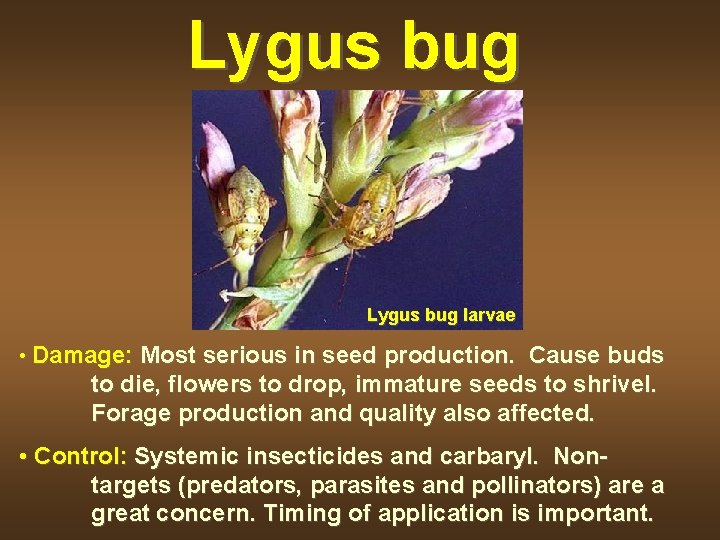 Lygus bug

Lygus bug larvae

• Damage: Most serious in seed production. Cause buds to die, flowers to drop, immature seeds to shrivel. Forage production and quality also affected.

• Control: Systemic insecticides and carbaryl. Non-targets (predators, parasites and pollinators) are a great concern. Timing of application is important.